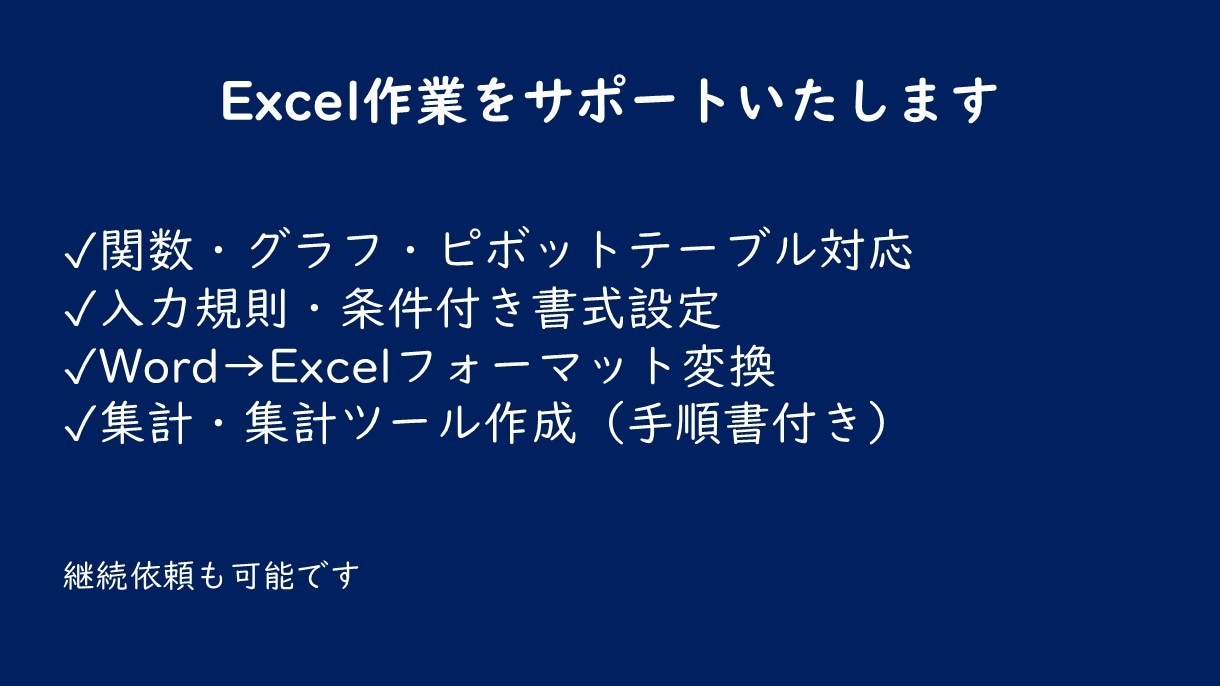 Excel作業をサポートいたします

✓関数・グラフ・ピボットテーブル対応
✓入力規則・条件付き書式設定
✓Word→Excelフォーマット変換
✓集計・集計ツール作成（手順書付き）

継続依頼も可能です